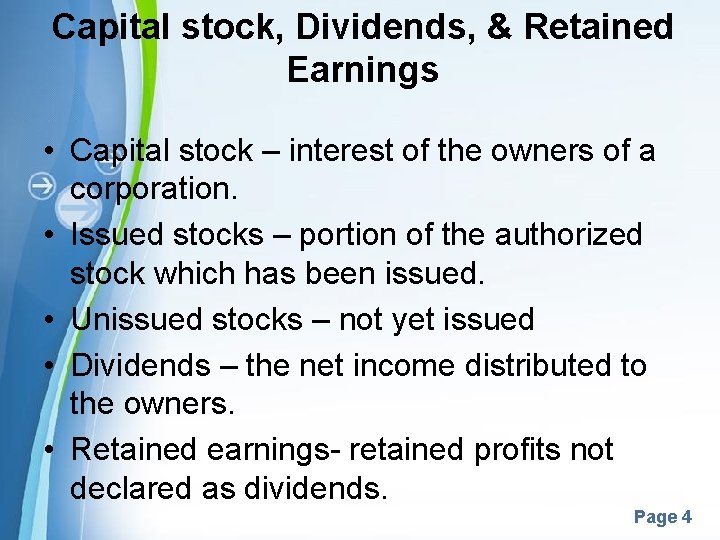 Capital stock, Dividends, & Retained Earnings

• Capital stock – interest of the owners of a corporation.
• Issued stocks – portion of the authorized stock which has been issued.
• Unissued stocks – not yet issued
• Dividends – the net income distributed to the owners.
• Retained earnings- retained profits not declared as dividends.

Page 4